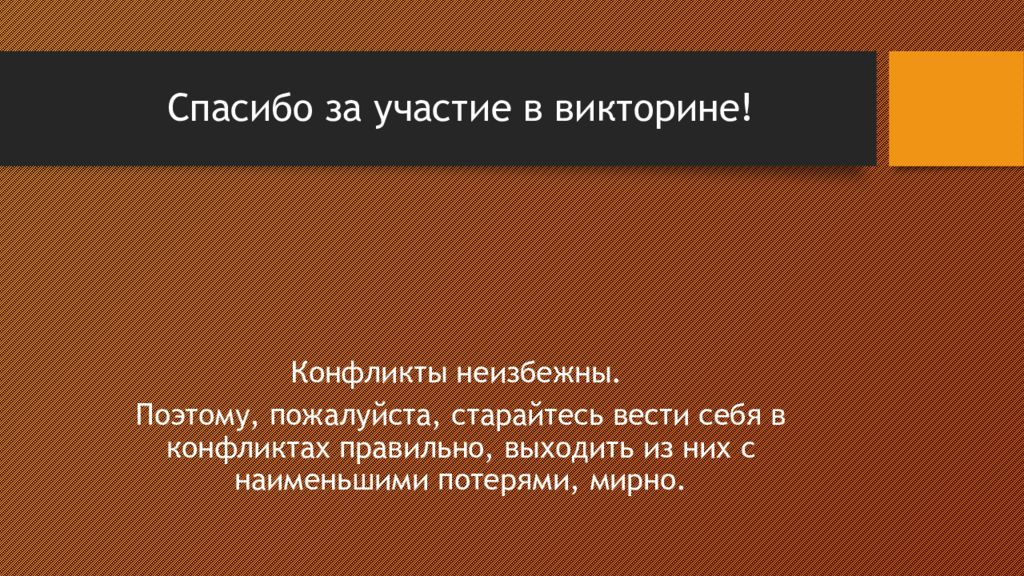 Спасибо за участие в викторине!

Конфликты неизбежны.

Поэтому, пожалуйста, старайтесь вести себя в конфликтах правильно, выходить из них с наименьшими потерями, мирно.